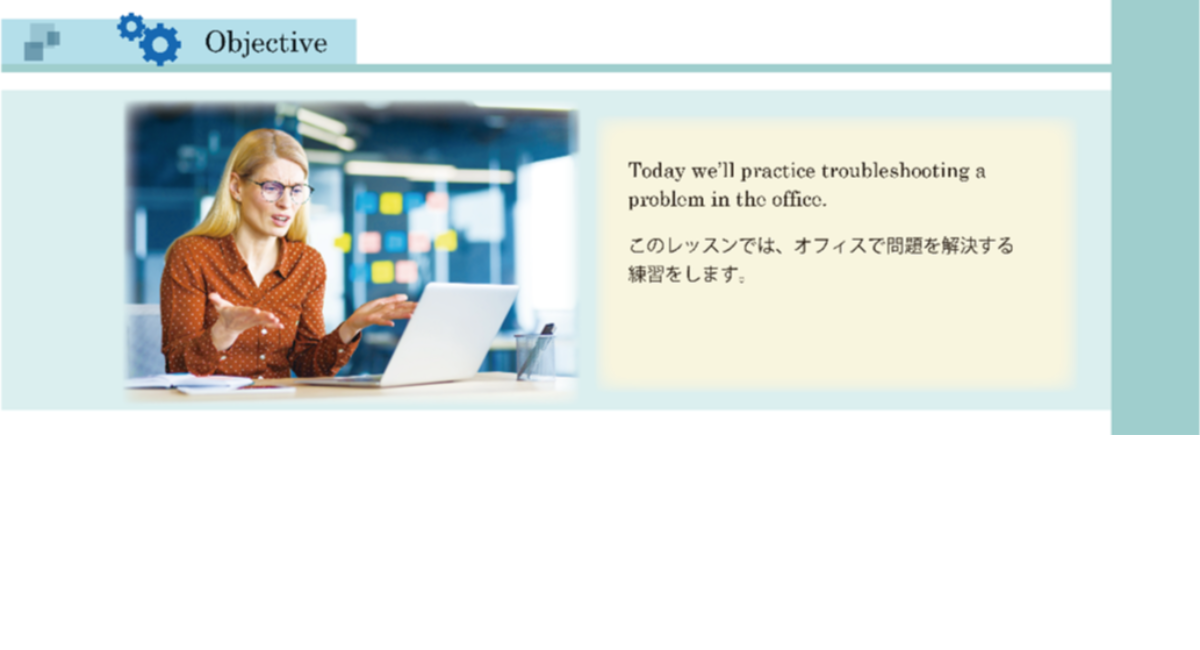 Objective

Today we'll practice troubleshooting a problem in the office.

このレッスンでは、オフィスで問題を解決する練習をします。